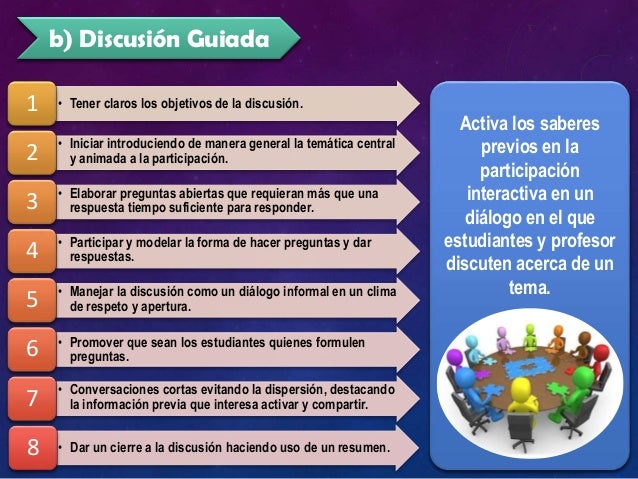 b) Discusión Guiada

1 • Tener claros los objetivos de la discusión.

2 • Iniciar introduciendo de manera general la temática central y animada a la participación.

3 • Elaborar preguntas abiertas que requieran más que una respuesta tiempo suficiente para responder.

4 • Participar y modelar la forma de hacer preguntas y dar respuestas.

5 • Manejar la discusión como un diálogo informal en un clima de respeto y apertura.

6 • Promover que sean los estudiantes quienes formulen preguntas.

7 • Conversaciones cortas evitando la dispersión, destacando la información previa que interesa activar y compartir.

8 • Dar un cierre a la discusión haciendo uso de un resumen.

Activa los saberes previos en la participación interactiva en un diálogo en el que estudiantes y profesor discuten acerca de un tema.